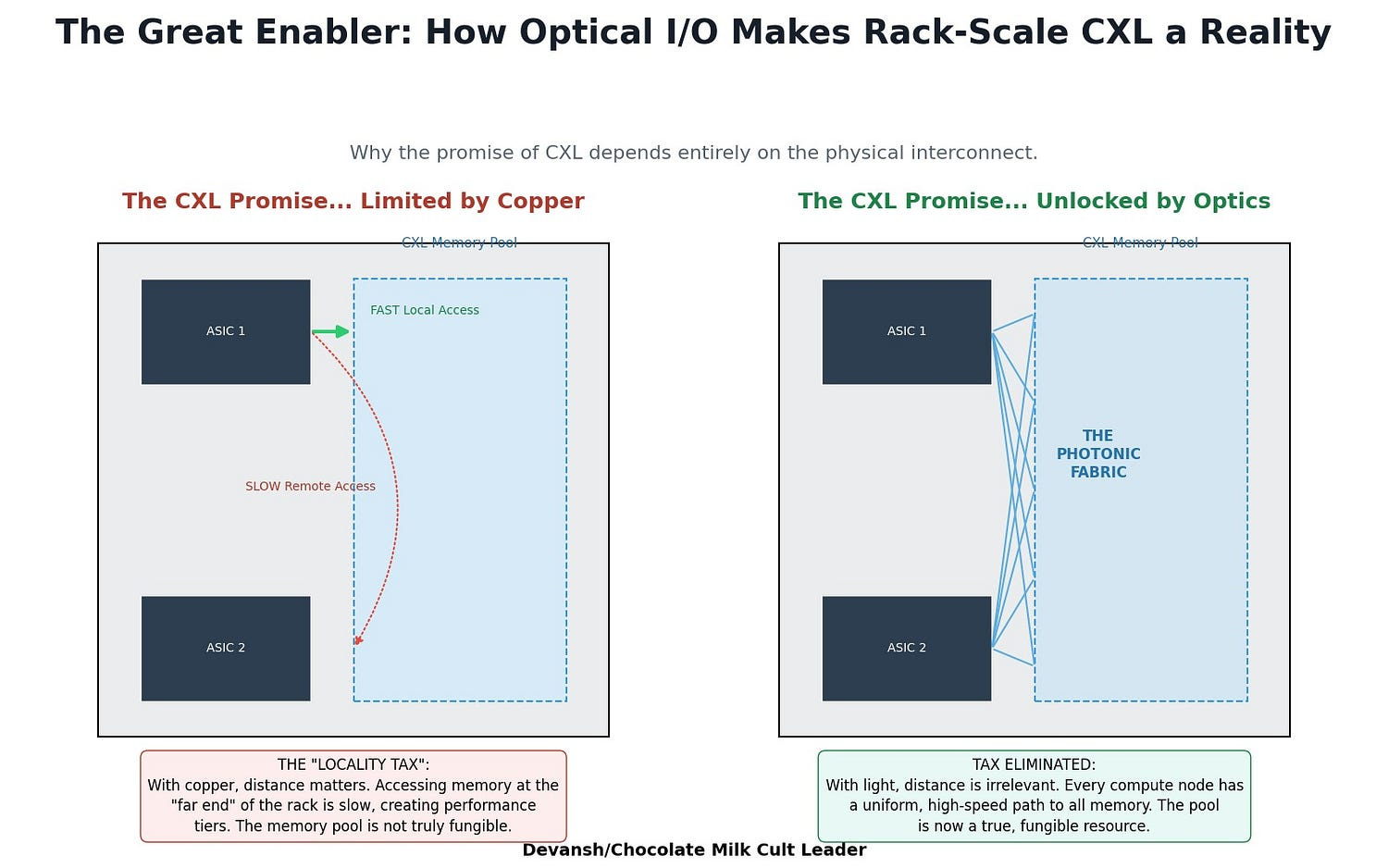 The Great Enabler: How Optical I/O Makes Rack-Scale CXL a Reality

Why the promise of CXL depends entirely on the physical interconnect.

The CXL Promise... Limited by Copper

CXL Memory Pool

ASIC 1

FAST Local Access

SLOW Remote Access

ASIC 2

THE "LOCALITY TAX": With copper, distance matters. Accessing memory at the "far end" of the rack is slow, creating performance tiers. The memory pool is not truly fungible.

The CXL Promise... Unlocked by Optics

CXL Memory Pool

ASIC 1

THE PHOTONIC FABRIC

ASIC 2

TAX ELIMINATED: With light, distance is irrelevant. Every compute node has a uniform, high-speed path to all memory. The pool is now a true, fungible resource.

Devansh/Chocolate Milk Cult Leader